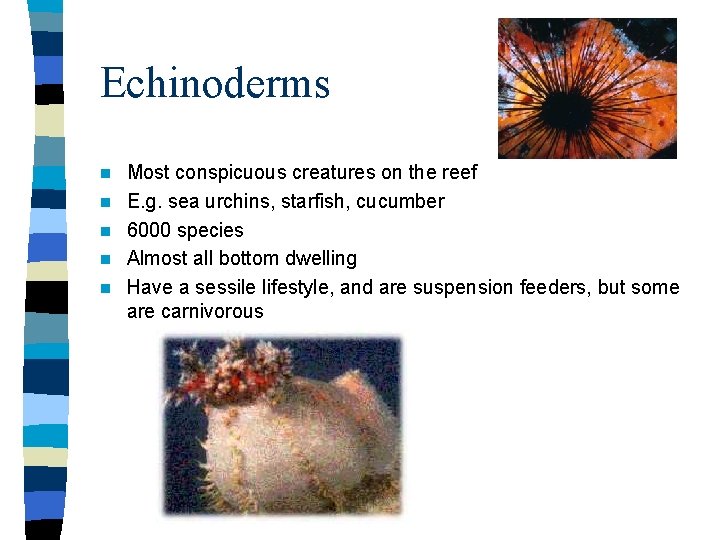 Echinoderms

- Most conspicuous creatures on the reef
- E.g. sea urchins, starfish, cucumber
- 6000 species
- Almost all bottom dwelling
- Have a sessile lifestyle, and are suspension feeders, but some are carnivorous